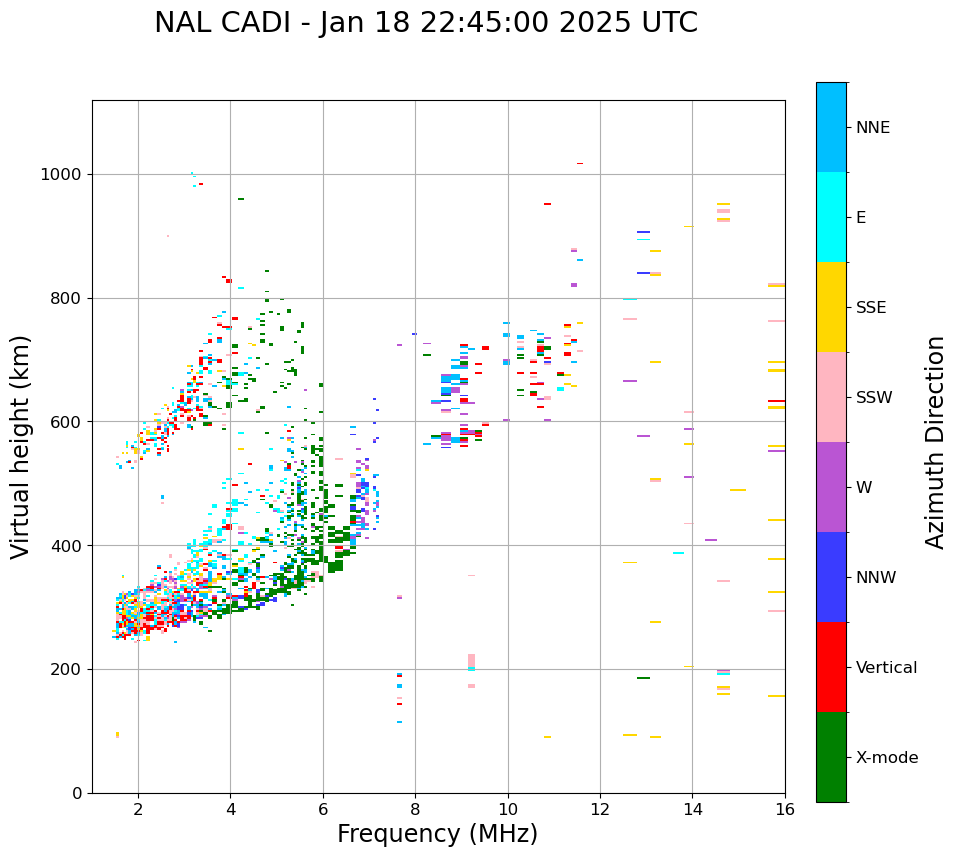 NAL CADI - Jan 18 22:45:00 2025 UTC

Virtual height (km)

1000
800
600
400
200
0

2
4
6
8
10
12
14
16

Frequency (MHz)

NNE
E
SSE
SSW
W
NNW
Vertical
X-mode

Azimuth Direction